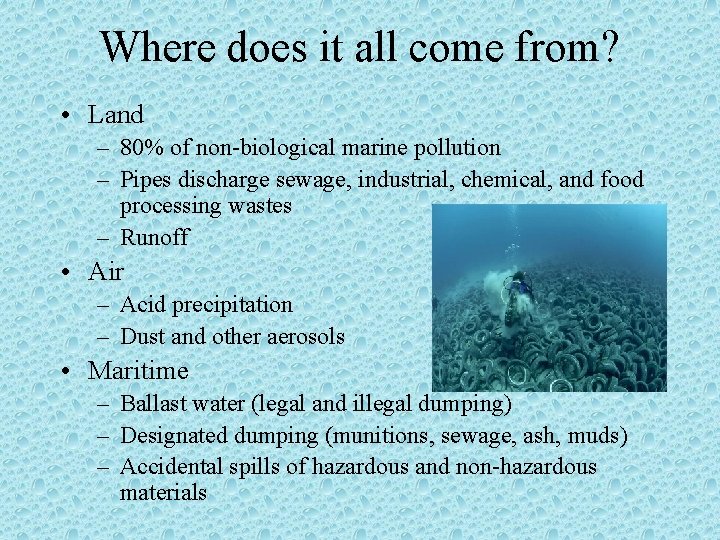 Where does it all come from?

• Land
– 80% of non-biological marine pollution
– Pipes discharge sewage, industrial, chemical, and food processing wastes
– Runoff
• Air
– Acid precipitation
– Dust and other aerosols
• Maritime
– Ballast water (legal and illegal dumping)
– Designated dumping (munitions, sewage, ash, muds)
– Accidental spills of hazardous and non-hazardous materials